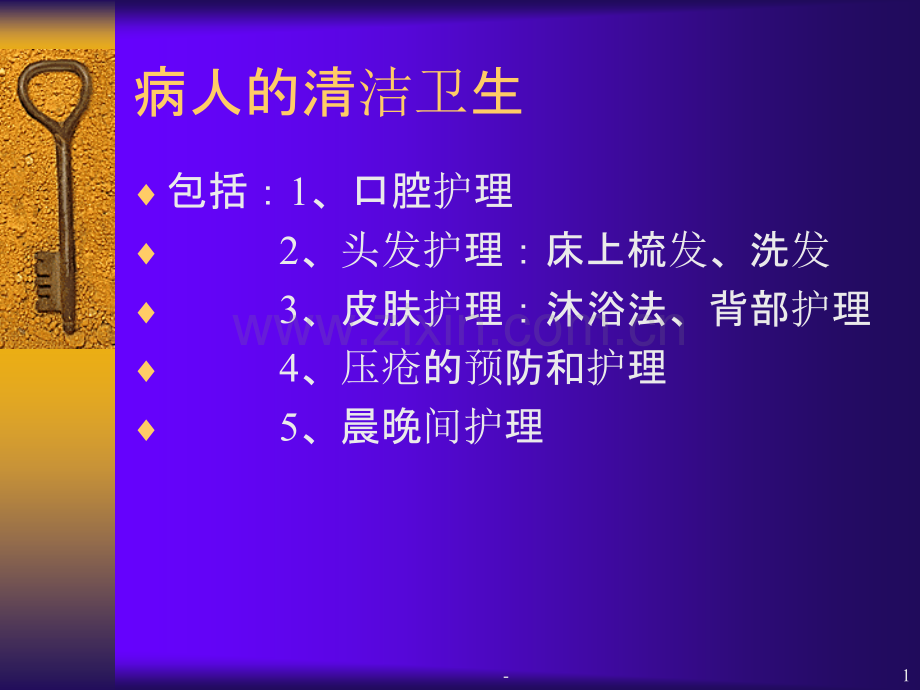 病人的清洁卫生

♦ 包括：1、口腔护理

♦ 2、头发护理：床上梳发、洗发

♦ 3、皮肤护理：沐浴法、背部护理

♦ 4、压疮的预防和护理

♦ 5、晨晚间护理

www.zixin.com.cn

-

1